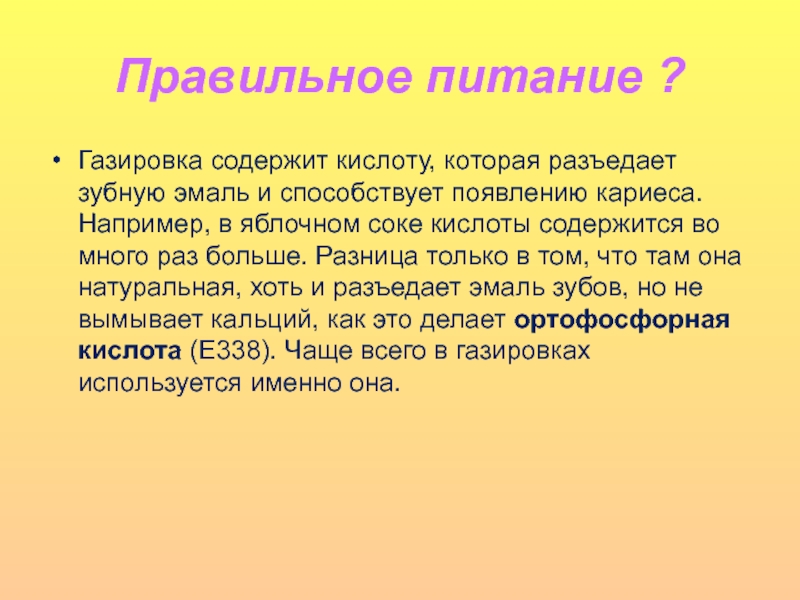 Правильное питание ?

• Газировка содержит кислоту, которая разъедает зубную эмаль и способствует появлению кариеса. Например, в яблочном соке кислоты содержится во много раз больше. Разница только в том, что там она натуральная, хоть и разъедает эмаль зубов, но не вымывает кальций, как это делает ортофосфорная кислота (E338). Чаще всего в газировках используется именно она.